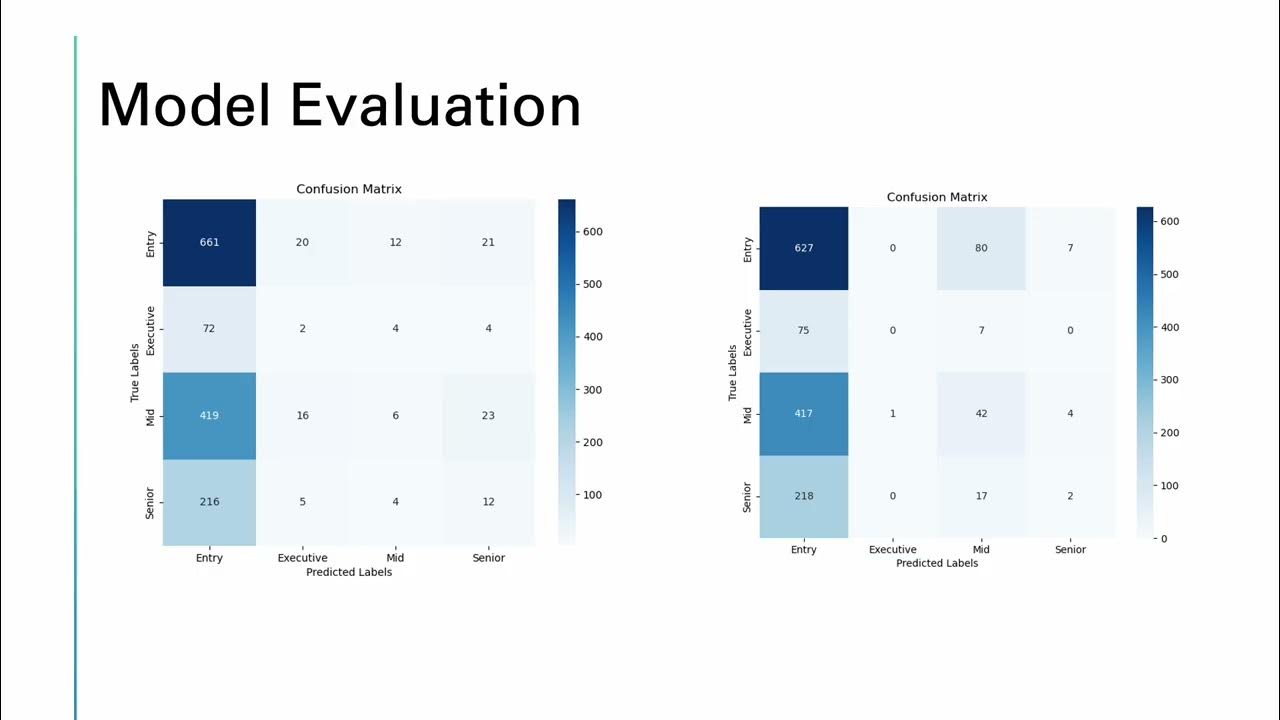 Model Evaluation

Confusion Matrix

True Labels

| | Entry | Executive | Mid | Senior |
|---|---|---|---|---|
| Entry | 661 | 20 | 12 | 21 |
| Executive | 72 | 2 | 4 | 4 |
| Mid | 419 | 16 | 6 | 23 |
| Senior | 216 | 5 | 4 | 12 |

Predicted Labels

600
500
400
300
200
100

Confusion Matrix

True Labels

| | Entry | Executive | Mid | Senior |
|---|---|---|---|---|
| Entry | 627 | 0 | 80 | 7 |
| Executive | 75 | 0 | 7 | 0 |
| Mid | 417 | 1 | 42 | 4 |
| Senior | 218 | 0 | 17 | 2 |

Predicted Labels

600
500
400
300
200
100
0